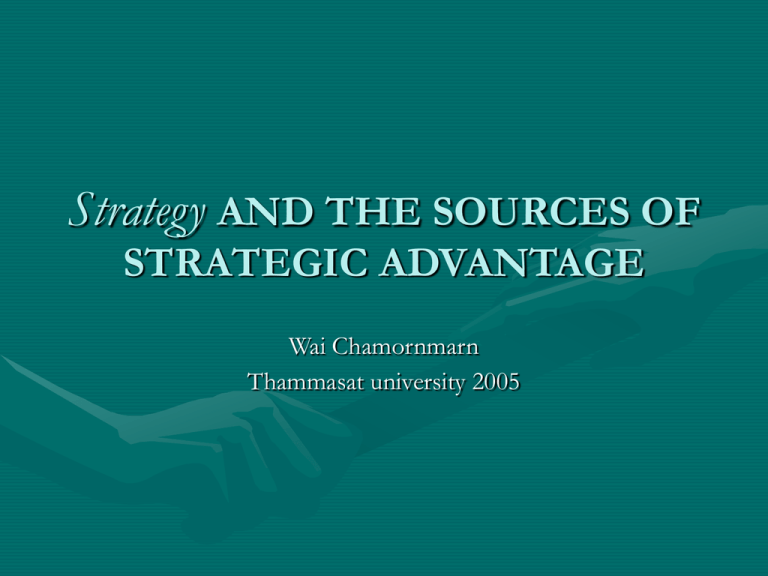 Strategy AND THE SOURCES OF STRATEGIC ADVANTAGE

Wai Chamornmarn
Thammasat university 2005